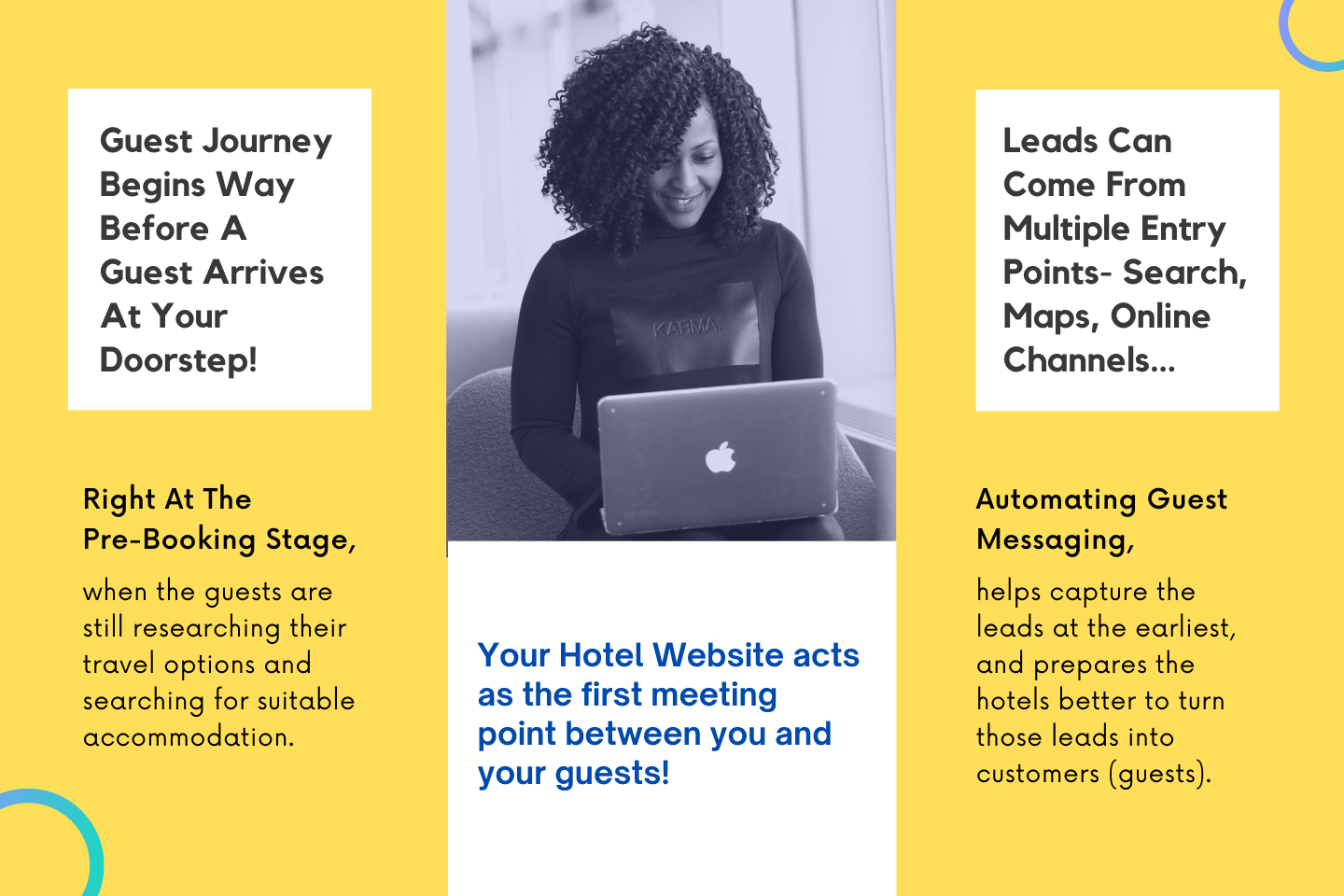 Guest Journey Begins Way Before A Guest Arrives At Your Doorstep!

Right At The Pre-Booking Stage,

when the guests are still researching their travel options and searching for suitable accommodation.

KARMA

Your Hotel Website acts as the first meeting point between you and your guests!

Leads Can Come From Multiple Entry Points- Search, Maps, Online Channels...

Automating Guest Messaging,

helps capture the leads at the earliest, and prepares the hotels better to turn those leads into customers (guests).